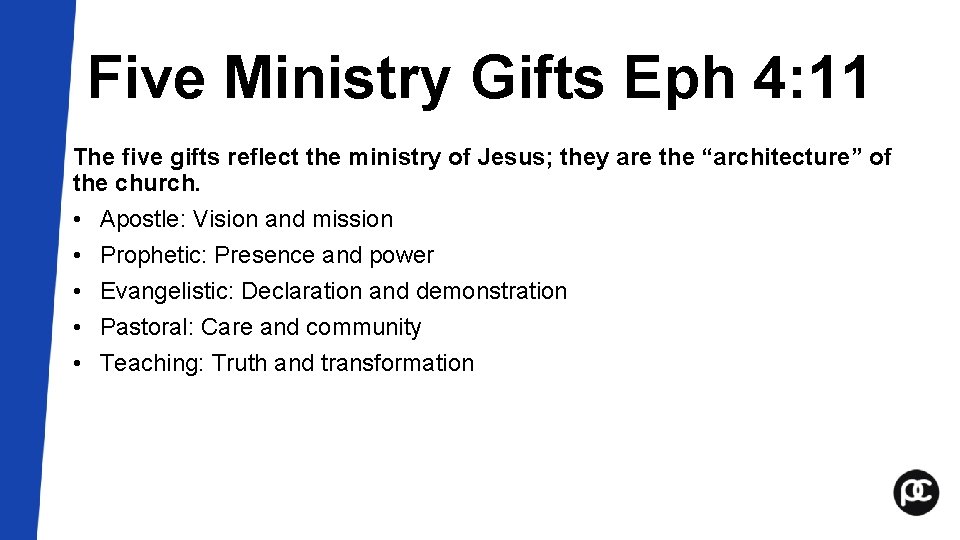 Five Ministry Gifts Eph 4:11

The five gifts reflect the ministry of Jesus; they are the “architecture” of the church.

• Apostle: Vision and mission
• Prophetic: Presence and power
• Evangelistic: Declaration and demonstration
• Pastoral: Care and community
• Teaching: Truth and transformation

pc